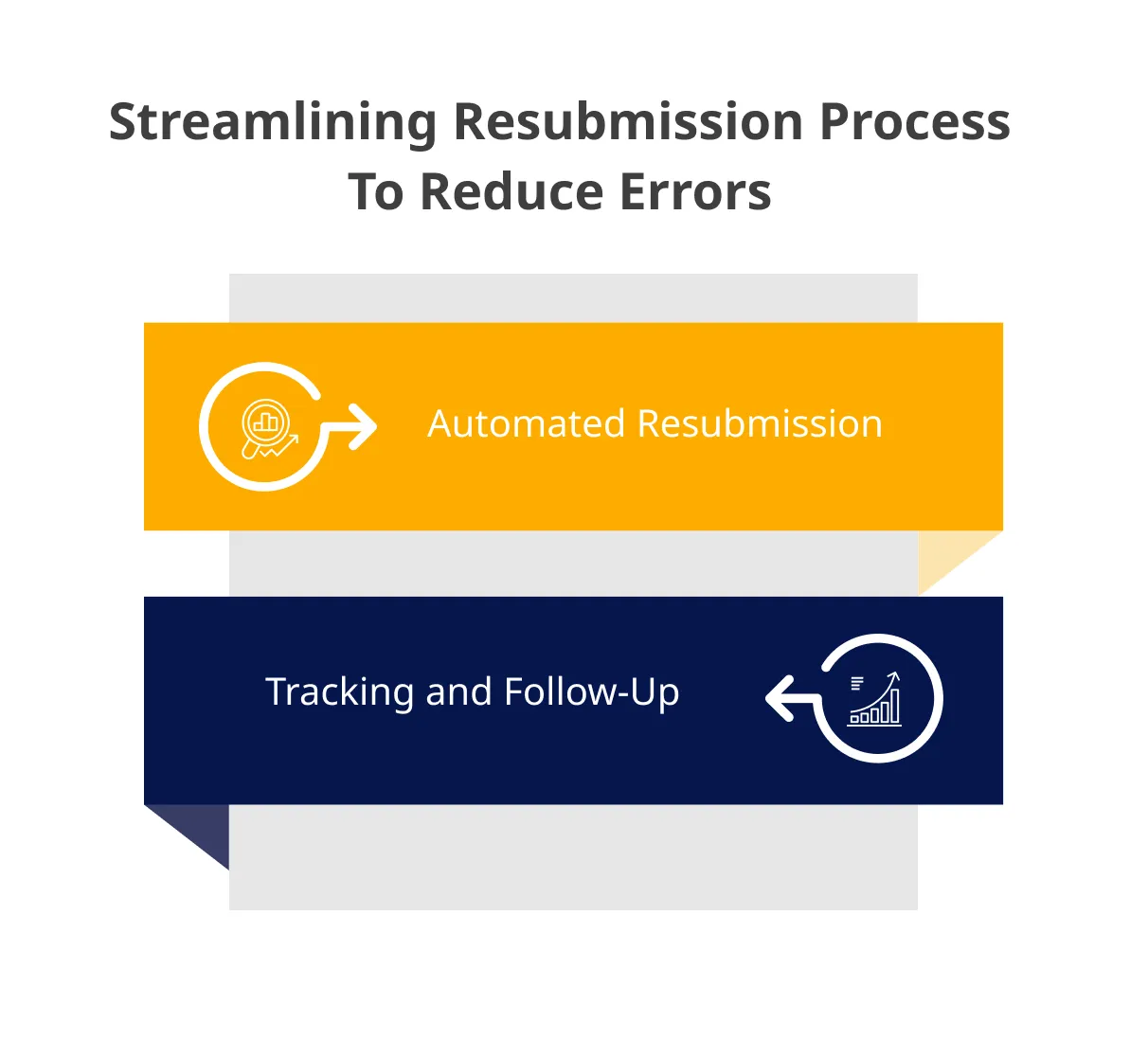 Streamlining Resubmission Process To Reduce Errors

Automated Resubmission

Tracking and Follow-Up